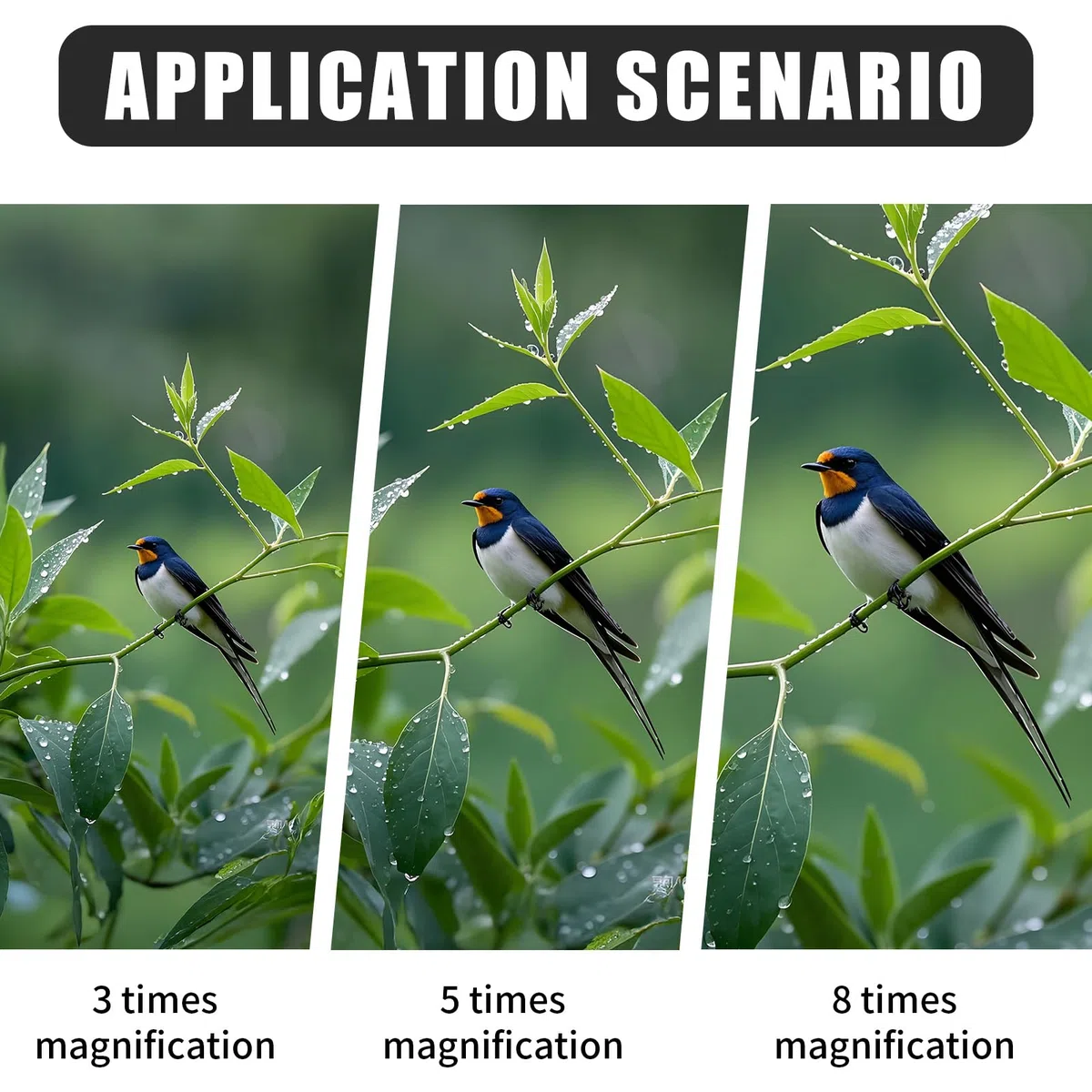 APPLICATION SCENARIO

3 times magnification

5 times magnification

8 times magnification